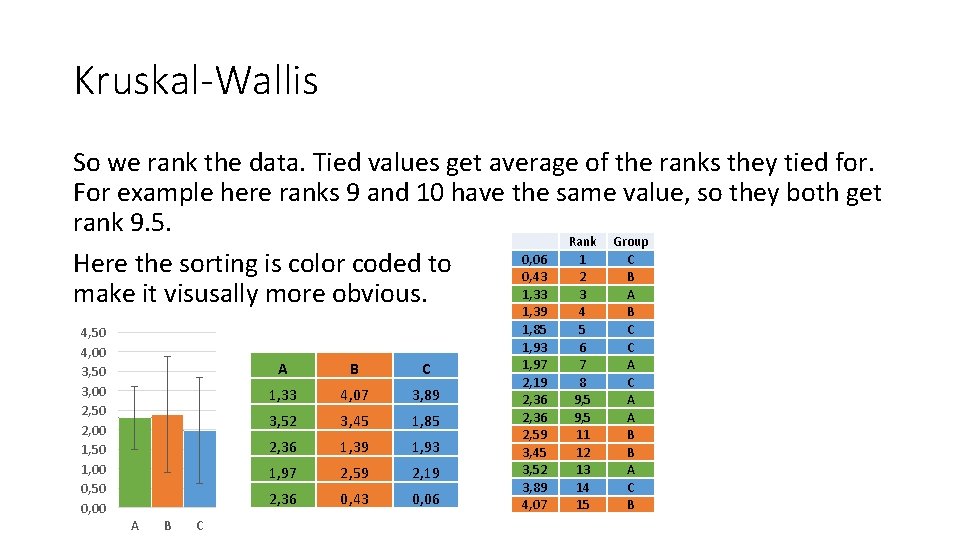 Kruskal-Wallis

So we rank the data. Tied values get average of the ranks they tied for. For example here ranks 9 and 10 have the same value, so they both get rank 9.5.

Here the sorting is color coded to make it visusally more obvious.

4,50
4,00
3,50
3,00
2,50
2,00
1,50
1,00
0,50
0,00
A B C

| A | B | C |
|---|---|---|
| 1,33 | 4,07 | 3,89 |
| 3,52 | 3,45 | 1,85 |
| 2,36 | 1,39 | 1,93 |
| 1,97 | 2,59 | 2,19 |
| 2,36 | 0,43 | 0,06 |

| | Rank | Group |
|---|---|---|
| 0,06 | 1 | C |
| 0,43 | 2 | B |
| 1,33 | 3 | A |
| 1,39 | 4 | B |
| 1,85 | 5 | C |
| 1,93 | 6 | C |
| 1,97 | 7 | A |
| 2,19 | 8 | C |
| 2,36 | 9,5 | A |
| 2,36 | 9,5 | A |
| 2,59 | 11 | B |
| 3,45 | 12 | B |
| 3,52 | 13 | A |
| 3,89 | 14 | C |
| 4,07 | 15 | B |